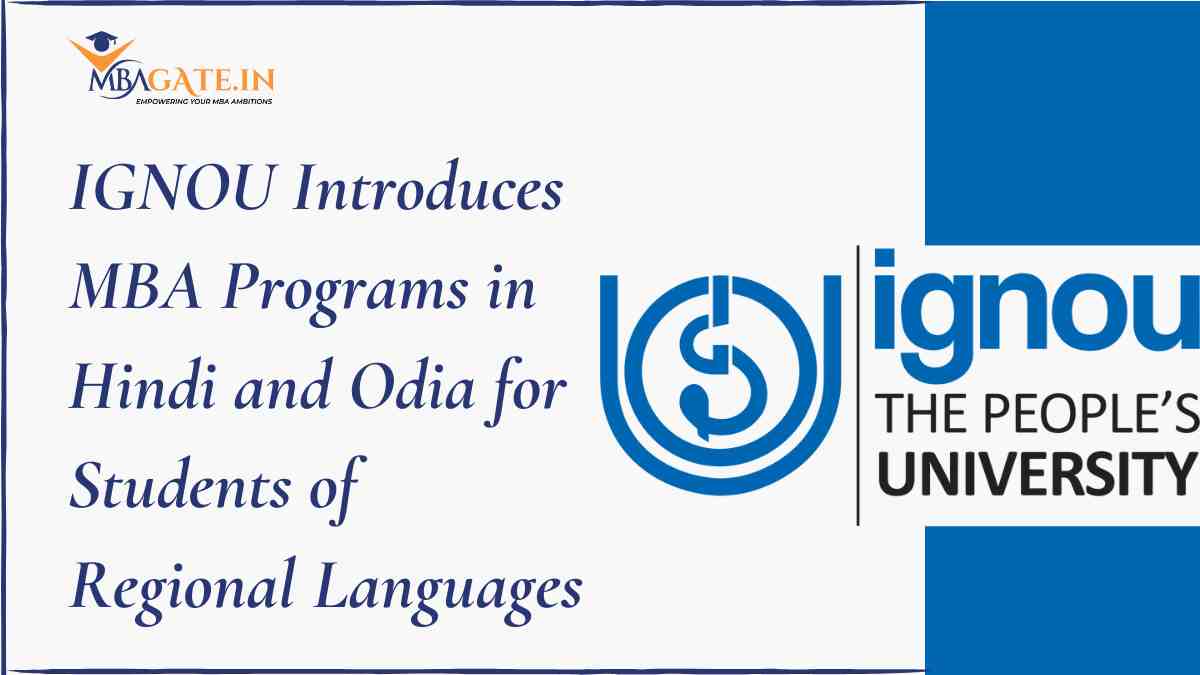 MBAGATE.IN
EMPOWERING YOUR MBA AMBITIONS

IGNOU Introduces MBA Programs in Hindi and Odia for Students of Regional Languages

ignou
THE PEOPLE'S
UNIVERSITY